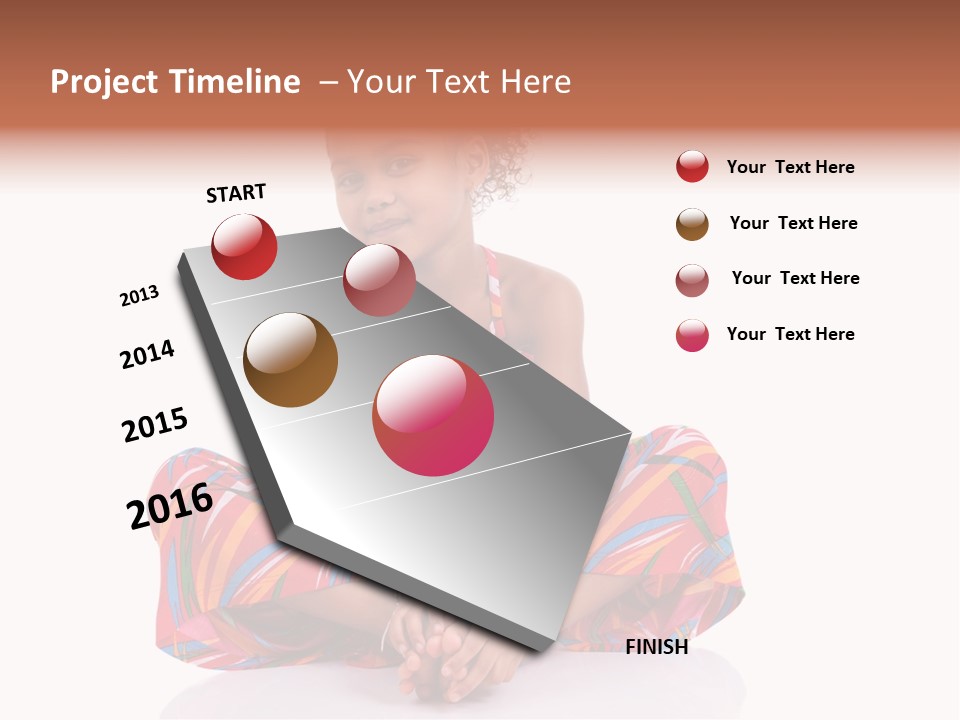 Project Timeline – Your Text Here

START

2013

2014

2015

2016

FINISH

Your Text Here

Your Text Here

Your Text Here

Your Text Here